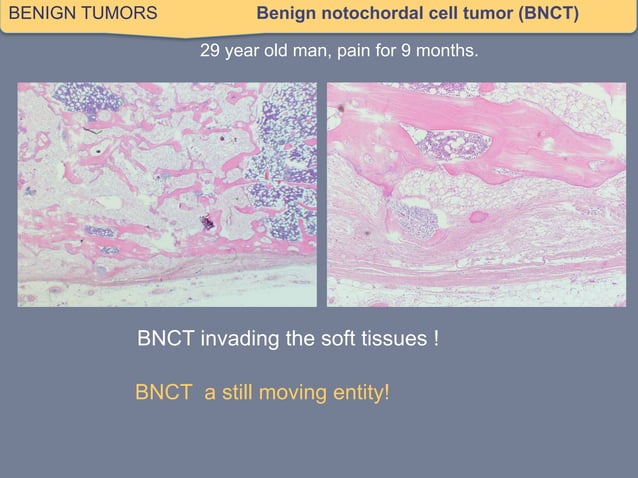 BENIGN TUMORS

Benign notochordal cell tumor (BNCT)

29 year old man, pain for 9 months.

BNCT invading the soft tissues !

BNCT a still moving entity!